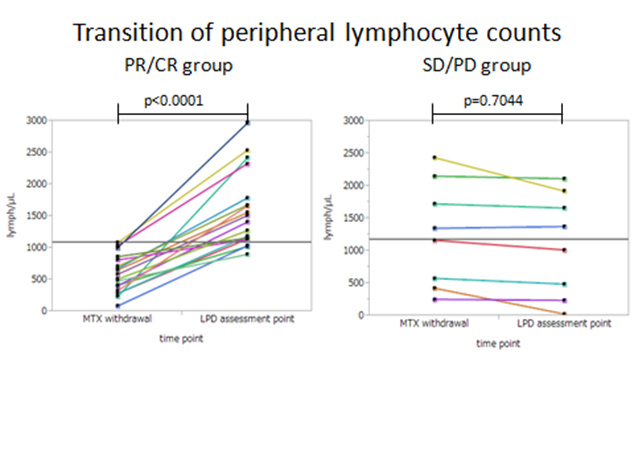 Transition of peripheral lymphocyte counts

PR/CR group

p<0.0001

3000
2500
2000
1500
1000
500
0

lymph/μL

MTX withdrawal
LPD assessment point

time point

SD/PD group

p=0.7044

3000
2500
2000
1500
1000
500
0

lymph/μL

MTX withdrawal
LPD assessment point

time point